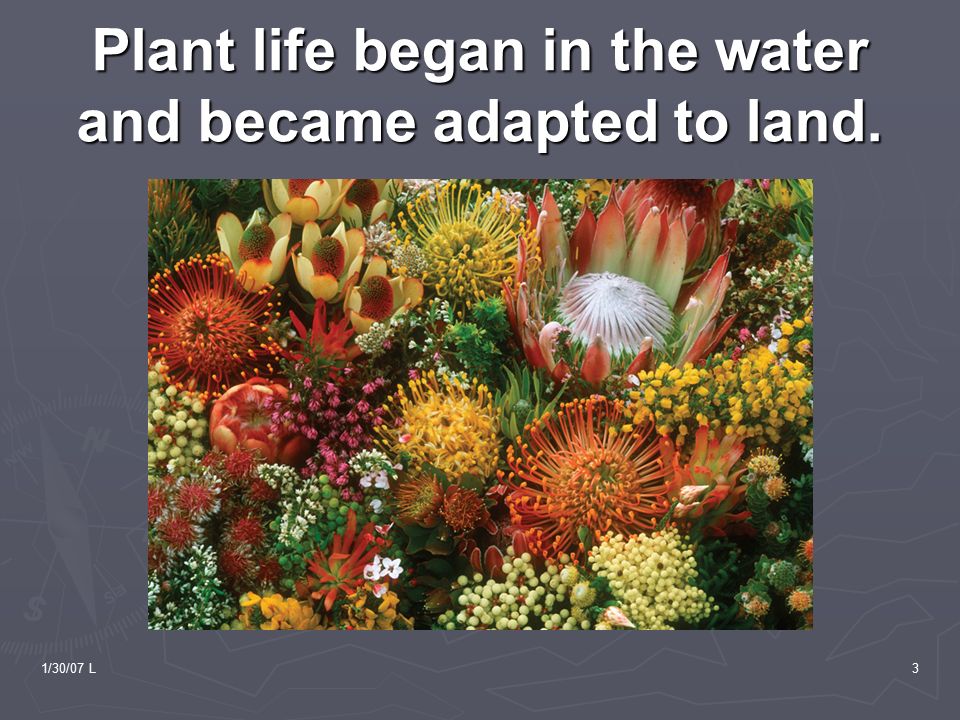 Plant life began in the water and became adapted to land.

1/30/07 L

3